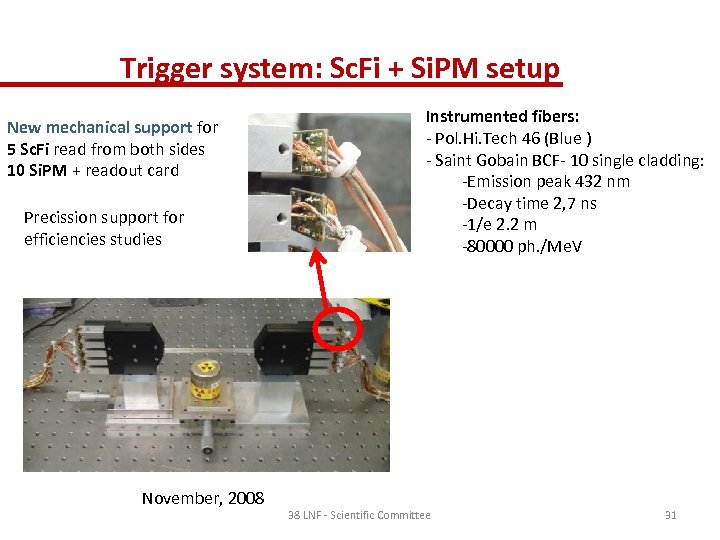 Trigger system: ScFi + SiPM setup

New mechanical support for
5 ScFi read from both sides
10 SiPM + readout card

Precission support for efficiencies studies

Instrumented fibers:
- Pol.Hi.Tech 46 (Blue )
- Saint Gobain BCF- 10 single cladding:
-Emission peak 432 nm
-Decay time 2,7 ns
-1/e 2.2 m
-80000 ph./MeV

November, 2008

38 LNF - Scientific Committee

31